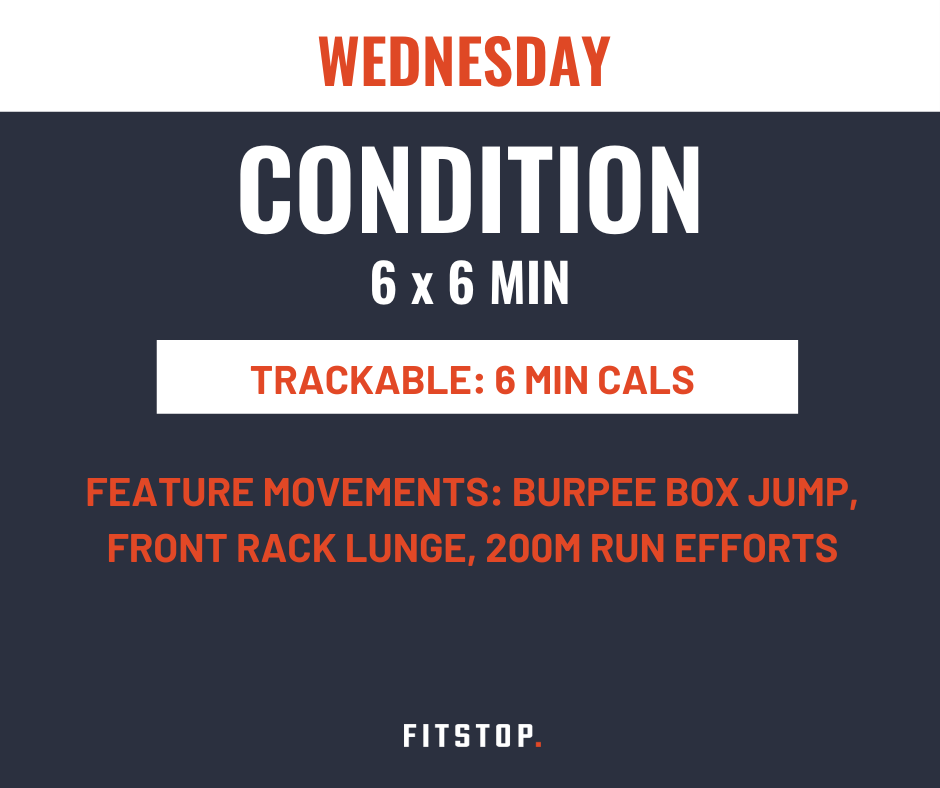 WEDNESDAY

CONDITION

6 x 6 MIN

TRACKABLE: 6 MIN CALS

FEATURE MOVEMENTS: BURPEE BOX JUMP, FRONT RACK LUNGE, 200M RUN EFFORTS

FITSTOP.